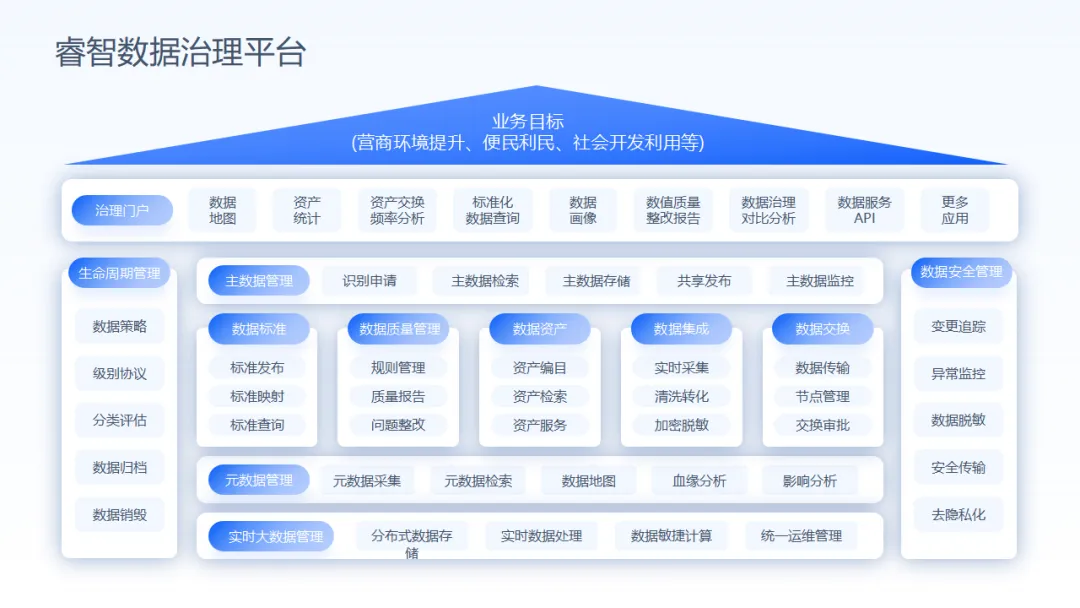 睿智数据治理平台

业务目标
(营商环境提升、便民利民、社会开发利用等)

治理门户
数据地图
资产统计
资产交换频率分析
标准化数据查询
数据画像
数值质量整改报告
数据治理对比分析
数据服务API
更多应用

生命周期管理
数据策略
级别协议
分类评估
数据归档
数据销毁

主数据管理
识别申请
主数据检索
主数据存储
共享发布
主数据监控

数据标准
标准发布
标准映射
标准查询

数据质量管理
规则管理
质量报告
问题整改

数据资产
资产编目
资产检索
资产服务

数据集成
实时采集
清洗转化
加密脱敏

数据交换
数据传输
节点管理
交换审批

元数据管理
元数据采集
元数据检索
数据地图
血缘分析
影响分析

实时大数据管理
分布式数据存储
实时数据处理
数据敏捷计算
统一运维管理

数据安全管理
变更追踪
异常监控
数据脱敏
安全传输
去隐私化